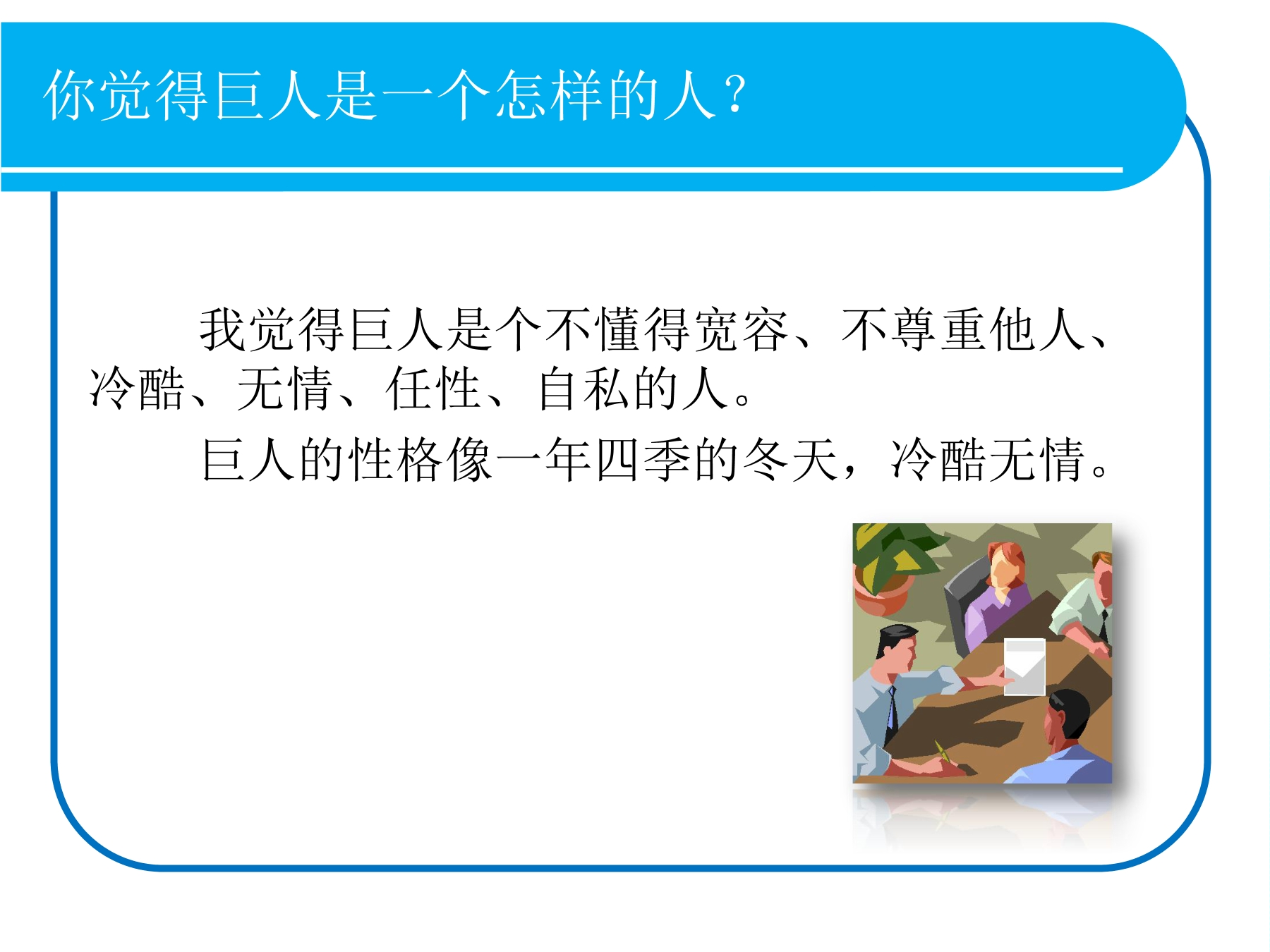 你觉得巨人是一个怎样的人？

我觉得巨人是个不懂得宽容、不尊重他人、冷酷、无情、任性、自私的人。

巨人的性格像一年四季的冬天，冷酷无情。